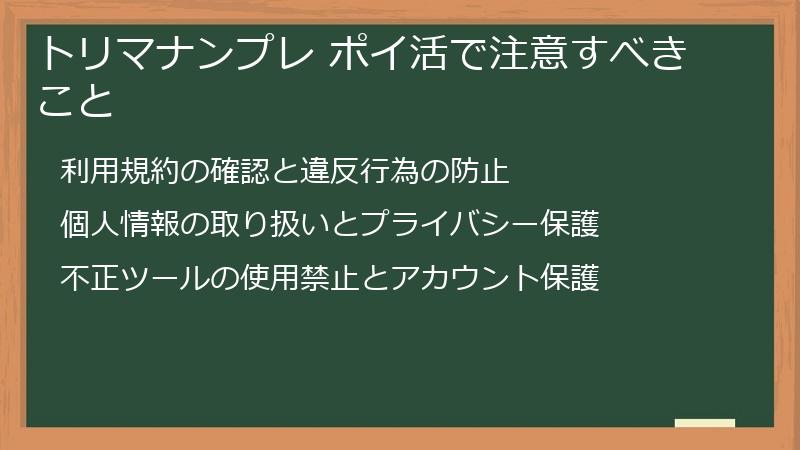 トリマナンプレ ポイ活で注意すべきこと

利用規約の確認と違反行為の防止

個人情報の取り扱いとプライバシー保護

不正ツールの使用禁止とアカウント保護